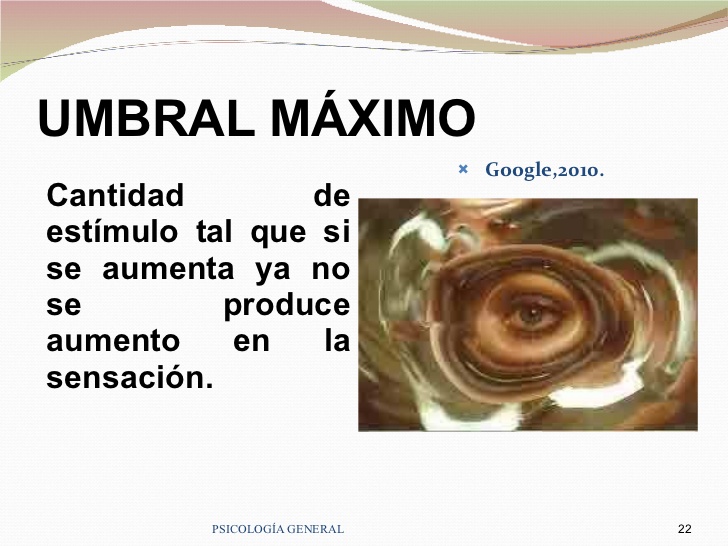 UMBRAL MÁXIMO

Cantidad de estímulo tal que si se aumenta ya no se produce aumento en la sensación.

Google,2010.

PSICOLOGÍA GENERAL

22